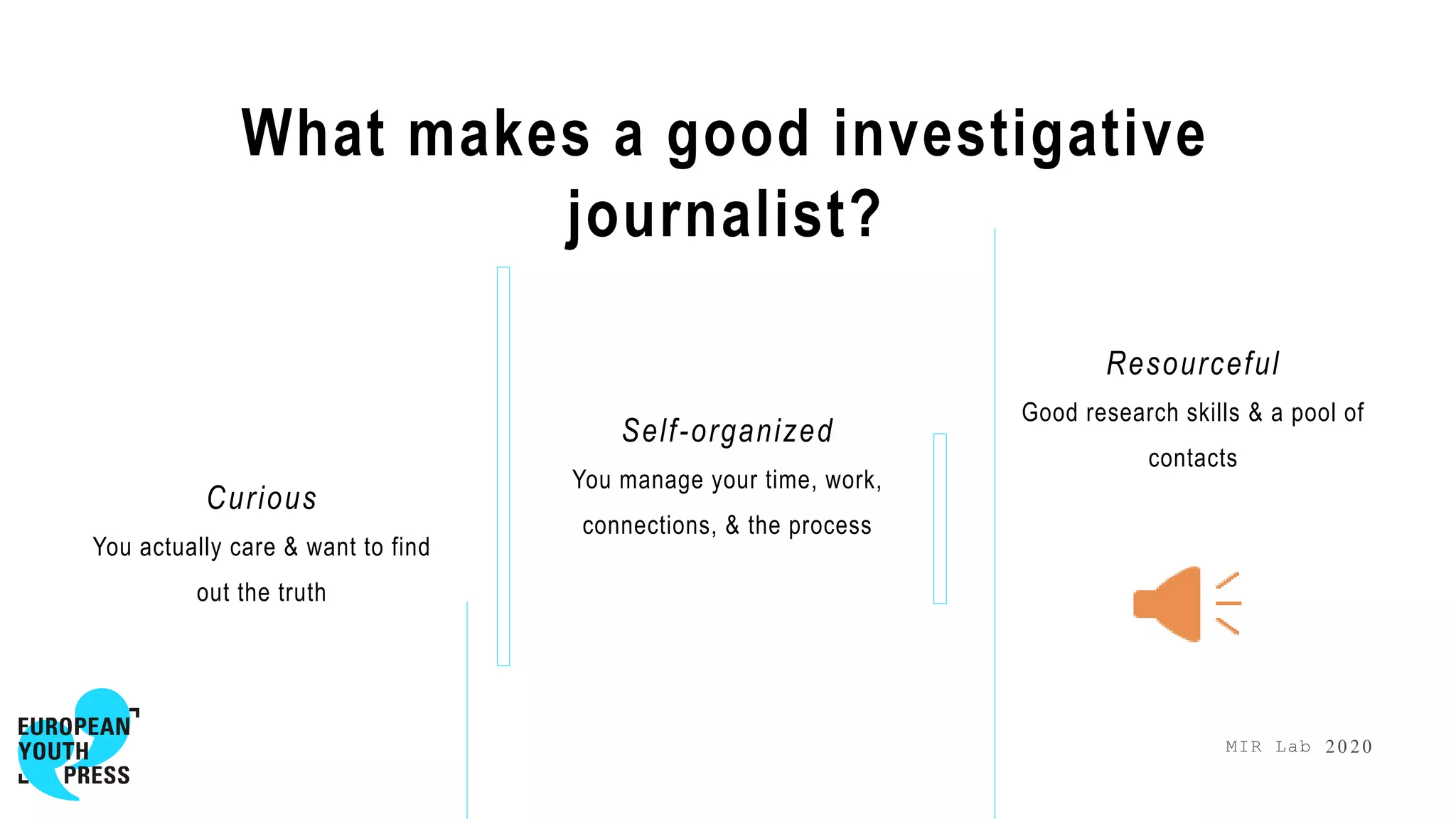 What makes a good investigative journalist?

Curious
You actually care & want to find out the truth

Self-organized
You manage your time, work, connections, & the process

Resourceful
Good research skills & a pool of contacts

EUROPEAN YOUTH PRESS

MIR Lab 2020